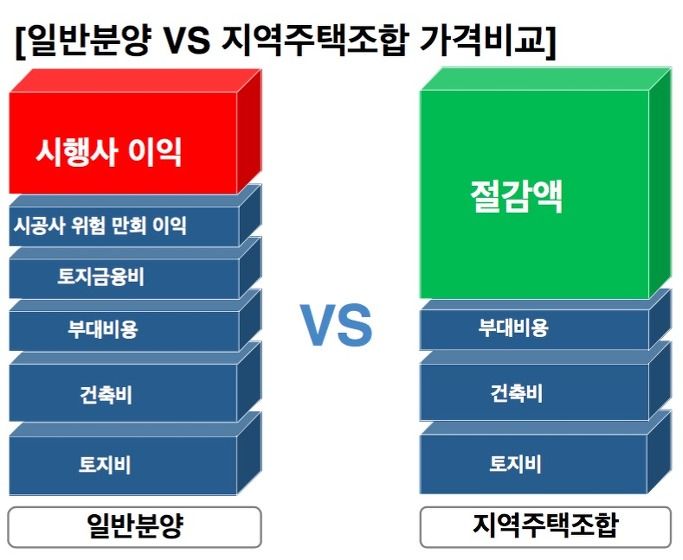 [일반분양 VS 지역주택조합 가격비교]

시행사 이익

시공사 위험 만회 이익

토지금융비

부대비용

건축비

토지비

일반분양

VS

절감액

부대비용

건축비

토지비

지역주택조합